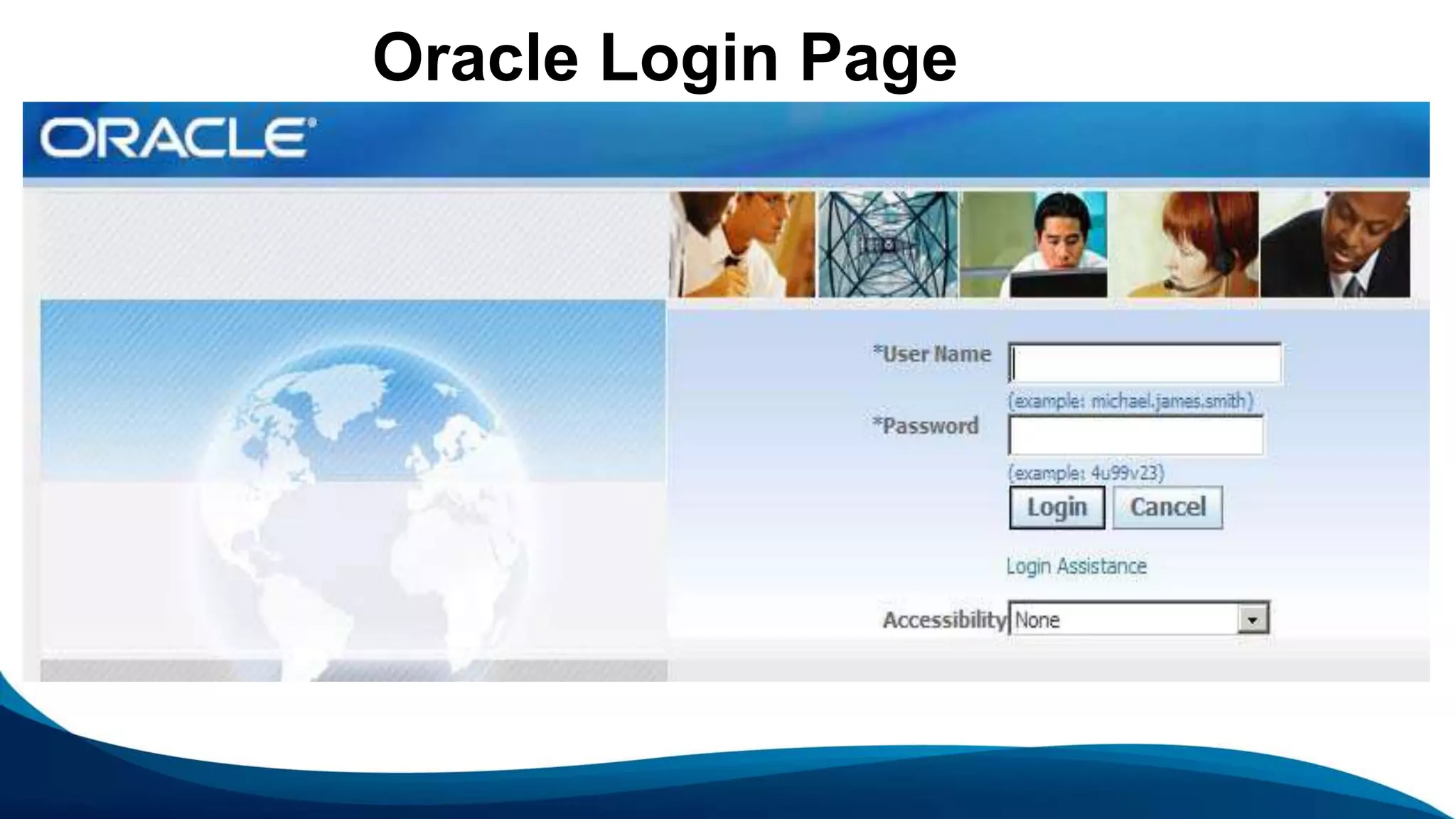 Oracle Login Page

ORACLE®

*User Name

(example: michael.james.smith)

*Password

(example: 4u99v23)

Login Cancel

Login Assistance

Accessibility None